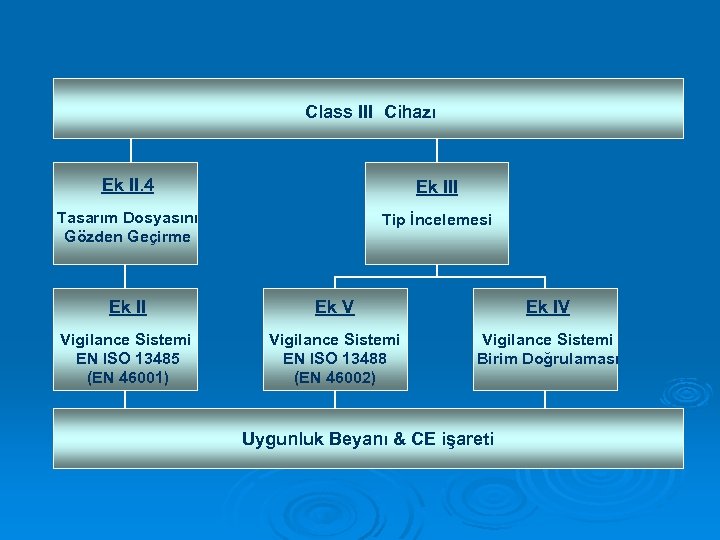 Class III Cihazı

Ek II.4

Tasarım Dosyasını Gözden Geçirme

Ek III

Tip İncelemesi

Ek II

Vigilance Sistemi EN ISO 13485 (EN 46001)

Ek V

Vigilance Sistemi EN ISO 13488 (EN 46002)

Ek IV

Vigilance Sistemi Birim Doğrulaması

Uygunluk Beyanı & CE işareti